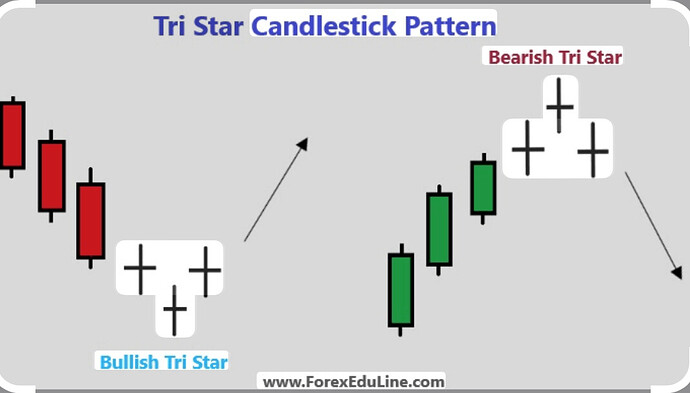 Tri Star Candlestick Pattern

Bearish Tri Star

Bullish Tri Star

www.ForexEduLine.com